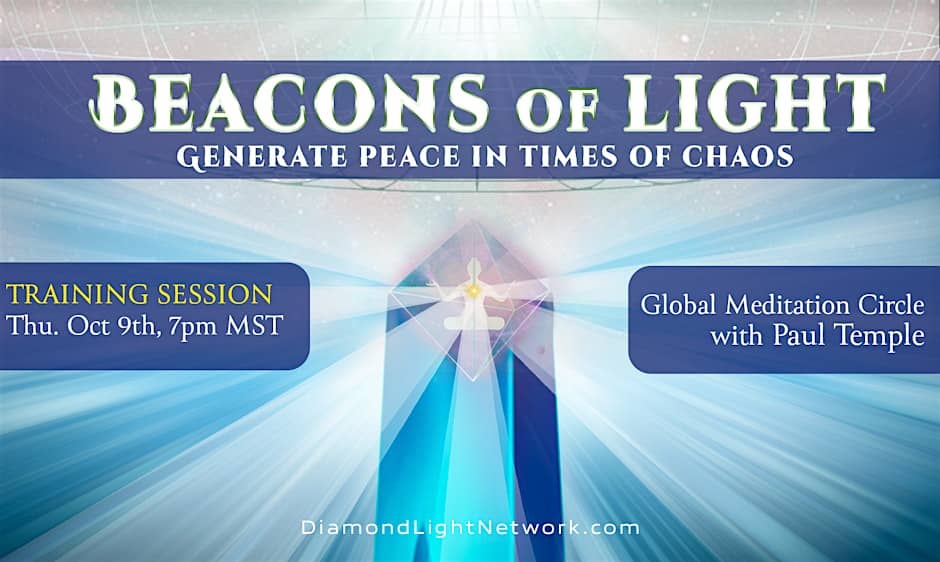 BEACONS OF LIGHT
GENERATE PEACE IN TIMES OF CHAOS

TRAINING SESSION
Thu. Oct 9th, 7pm MST

Global Meditation Circle with Paul Temple

DiamondLightNetwork.com